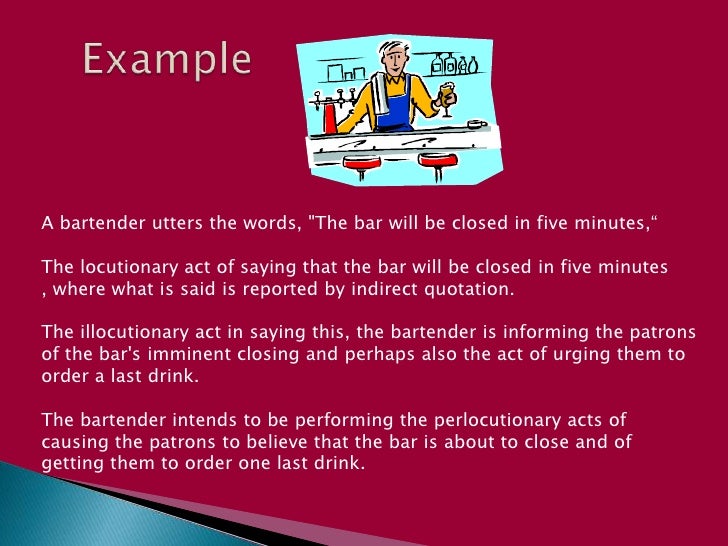 Example

A bartender utters the words, "The bar will be closed in five minutes,“

The locutionary act of saying that the bar will be closed in five minutes , where what is said is reported by indirect quotation.

The illocutionary act in saying this, the bartender is informing the patrons of the bar's imminent closing and perhaps also the act of urging them to order a last drink.

The bartender intends to be performing the perlocutionary acts of causing the patrons to believe that the bar is about to close and of getting them to order one last drink.